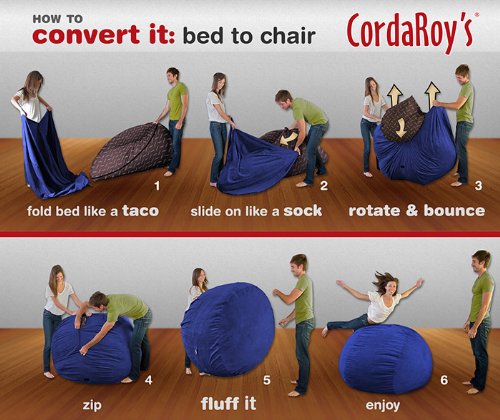 HOW TO
convert it: bed to chair

CordaRoy's®

1
fold bed like a taco

2
slide on like a sock

3
rotate & bounce

4
zip

5
fluff it

6
enjoy